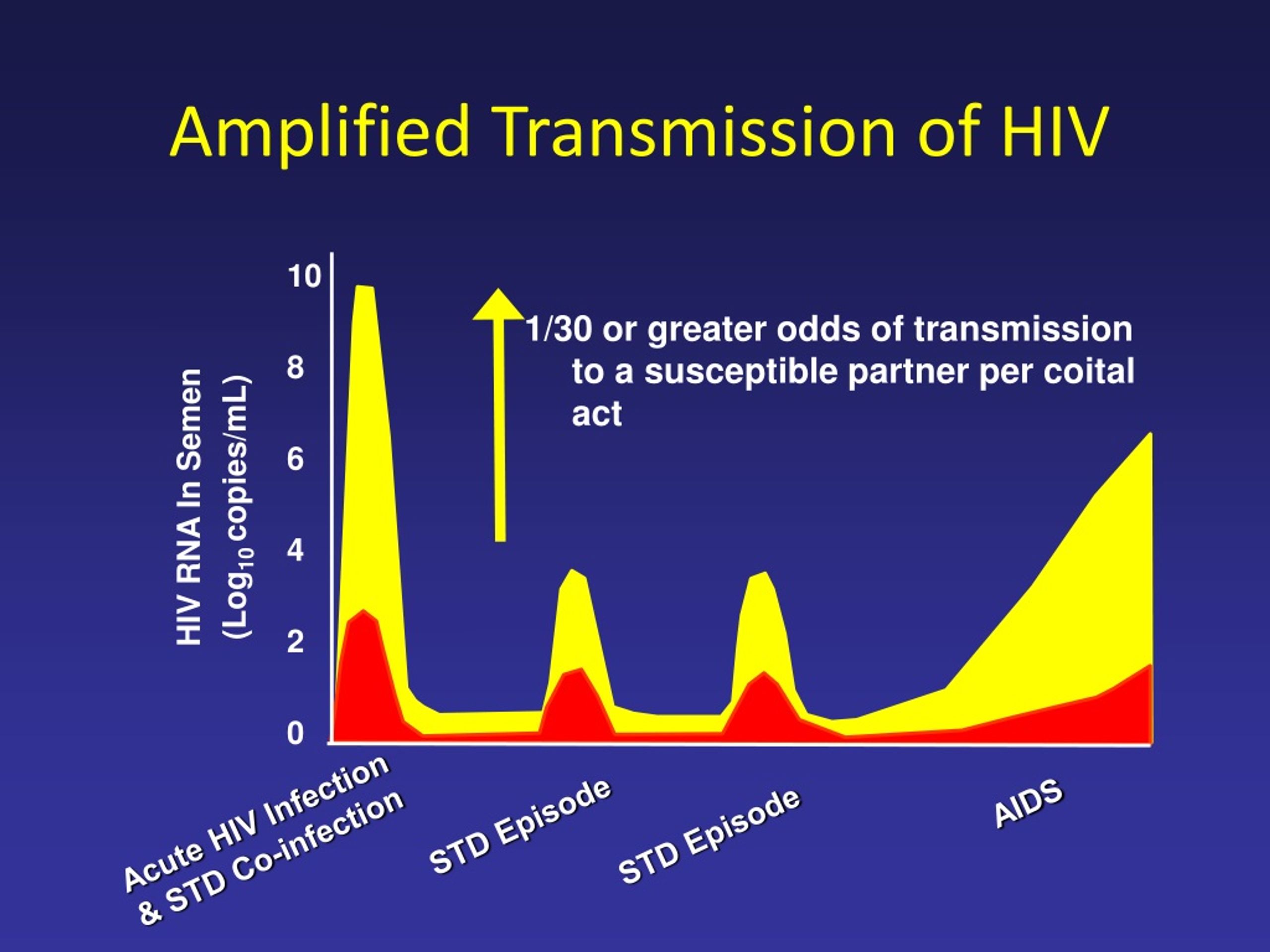 Amplified Transmission of HIV

HIV RNA In Semen ($Log_{10}$ copies/mL)

10
8
6
4
2
0

1/30 or greater odds of transmission to a susceptible partner per coital act

Acute HIV Infection & STD Co-infection

STD Episode

STD Episode

AIDS